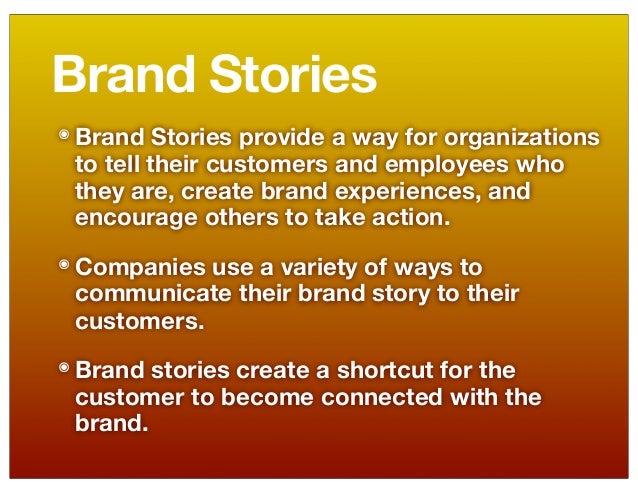 Brand Stories

Brand Stories provide a way for organizations to tell their customers and employees who they are, create brand experiences, and encourage others to take action.

Companies use a variety of ways to communicate their brand story to their customers.

Brand stories create a shortcut for the customer to become connected with the brand.